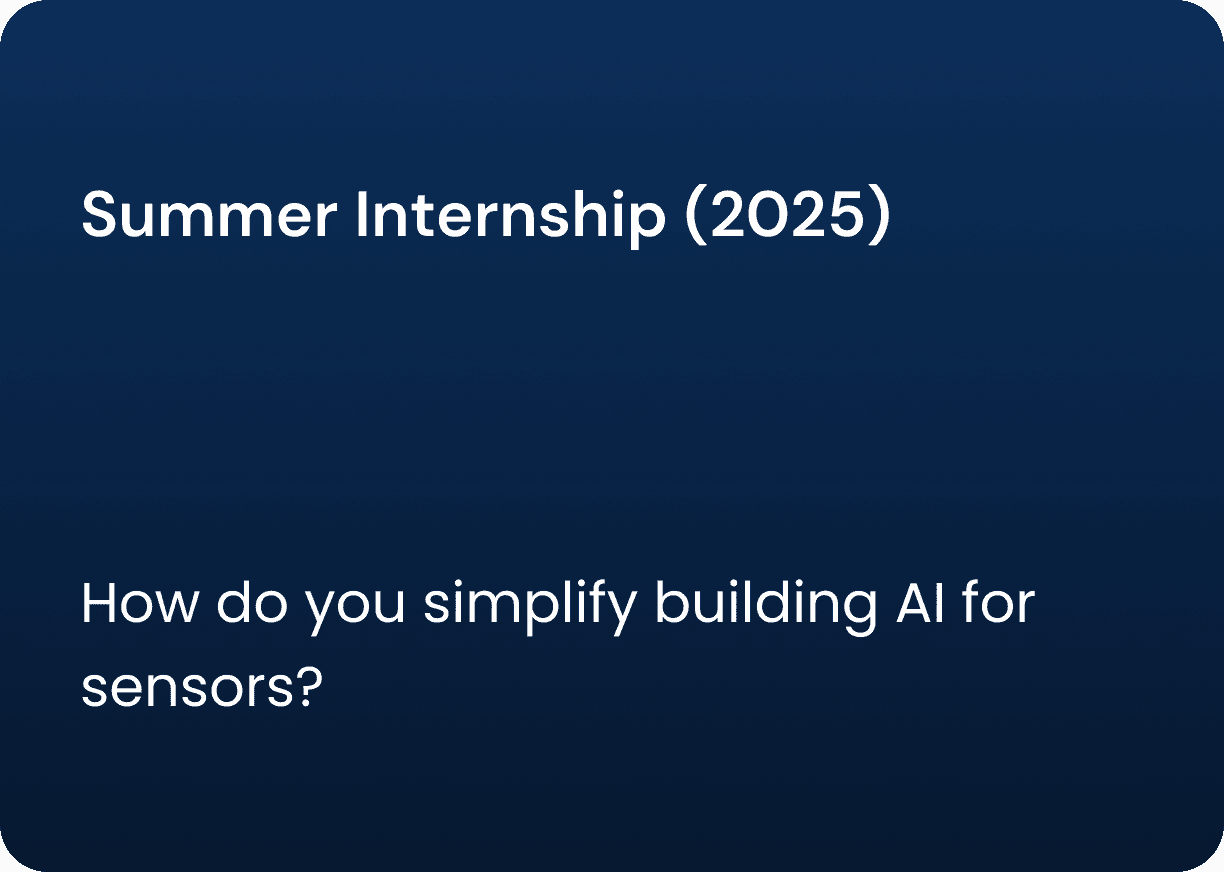 Summer Internship (2025)

How do you simplify building AI for sensors?